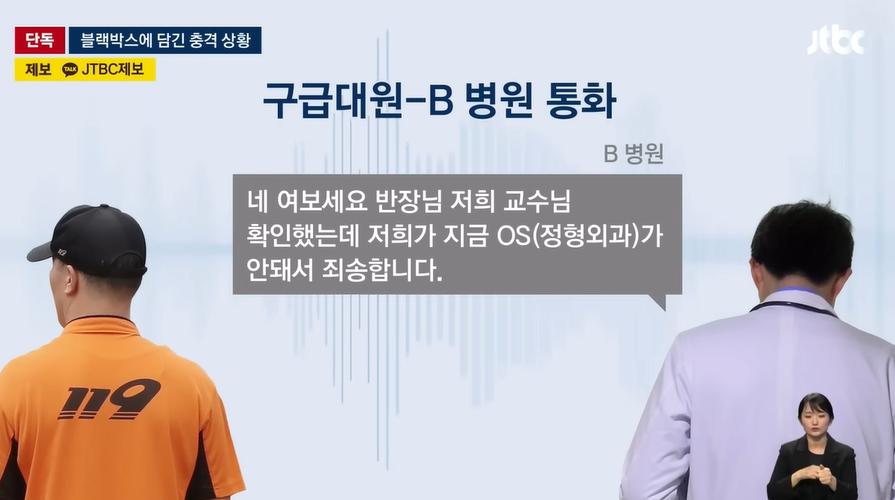 단독 블랙박스에 담긴 충격 상황
제보 TALK JTBC제보
jtbc

구급대원-B 병원 통화

B 병원

네 여보세요 반장님 저희 교수님 확인했는데 저희가 지금 OS(정형외과)가 안돼서 죄송합니다.

119